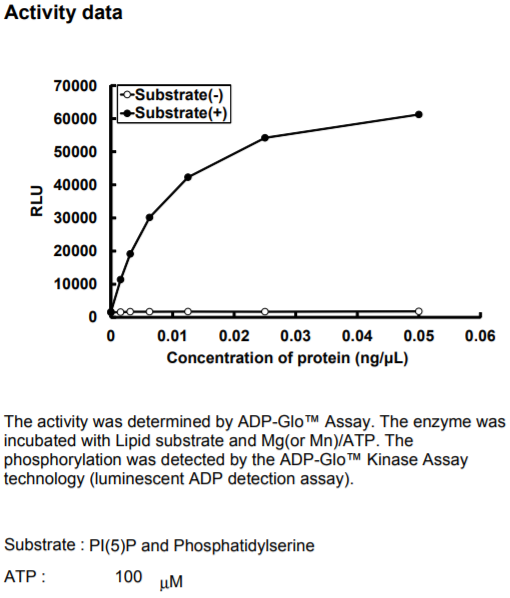 Activity data

70000
60000
50000
40000
30000
20000
10000
0
RLU
Substrate(-)
Substrate(+)
0 0.01 0.02 0.03 0.04 0.05 0.06
Concentration of protein (ng/μL)

The activity was determined by ADP-Glo™ Assay. The enzyme was incubated with Lipid substrate and Mg(or Mn)/ATP. The phosphorylation was detected by the ADP-Glo™ Kinase Assay technology (luminescent ADP detection assay).

Substrate : PI(5)P and Phosphatidylserine

ATP : 100 μM